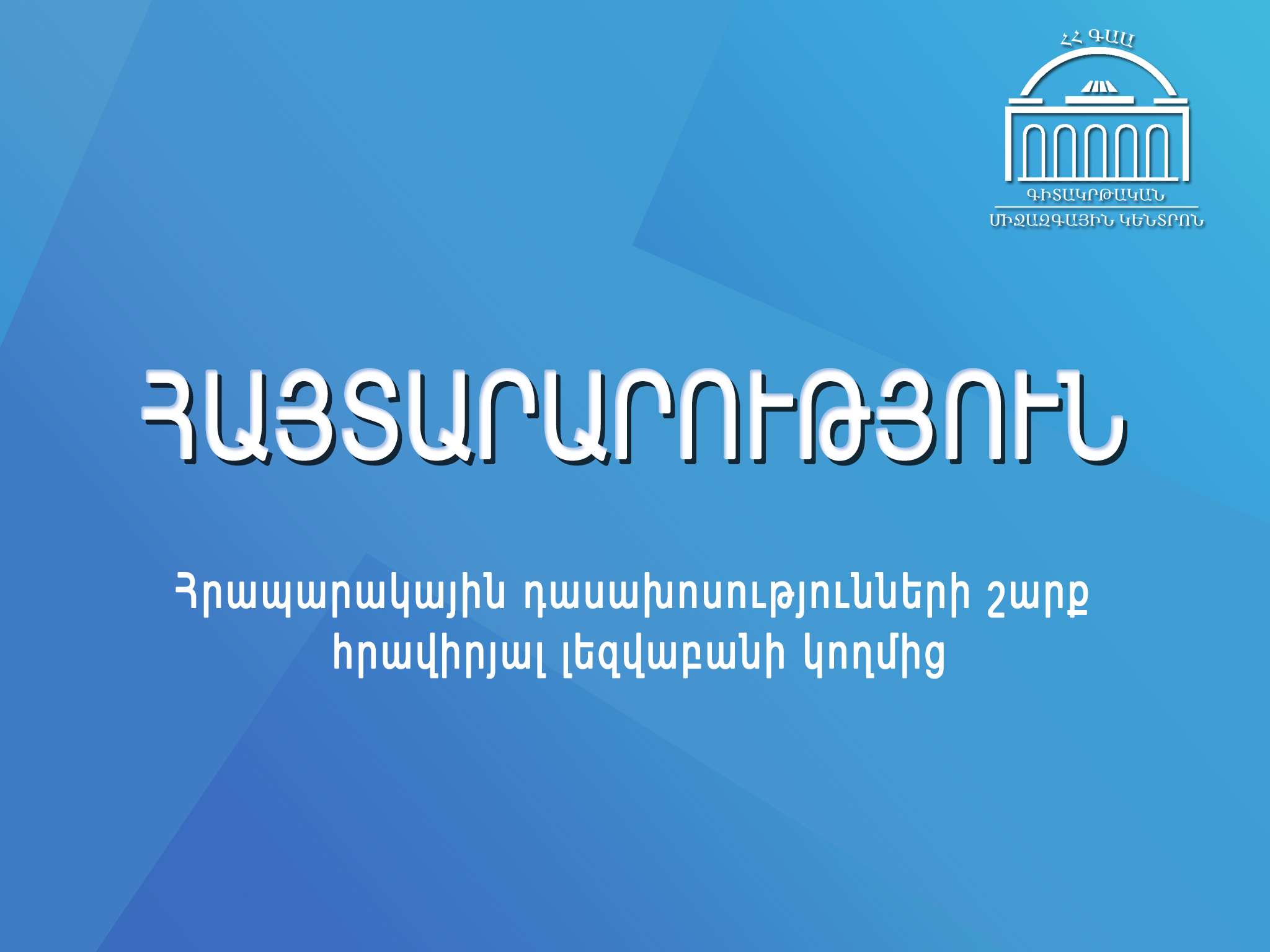 ՀՀ ԳԱԱ
ԳԻՏԱԿՐԹԱԿԱՆ
ՄԻՋԱԶԳԱՅԻՆ ԿԵՆՏՐՈՆ

ՀԱՅՏԱՐԱՐՈՒԹՅՈՒՆ

Հրապարակային դասախոսությունների շարք
հրավիրյալ լեզվաբանի կողմից